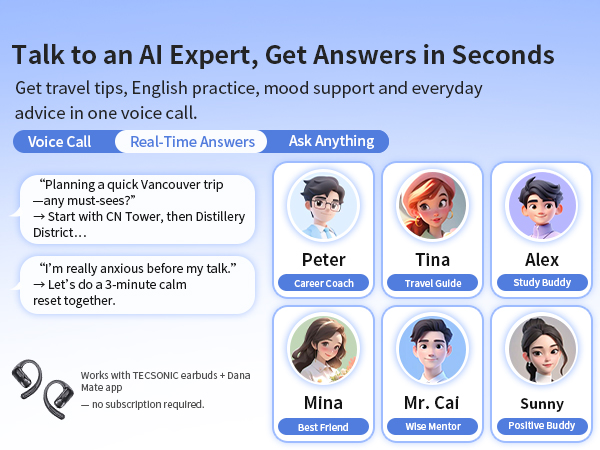 Talk to an AI Expert, Get Answers in Seconds

Get travel tips, English practice, mood support and everyday advice in one voice call.

Voice Call
Real-Time Answers
Ask Anything

"Planning a quick Vancouver trip —any must-sees?"
→ Start with CN Tower, then Distillery District…

"I'm really anxious before my talk."
→ Let's do a 3-minute calm reset together.

Works with TECSONIC earbuds + Dana Mate app
— no subscription required.

Peter
Career Coach

Tina
Travel Guide

Alex
Study Buddy

Mina
Best Friend

Mr. Cai
Wise Mentor

Sunny
Positive Buddy